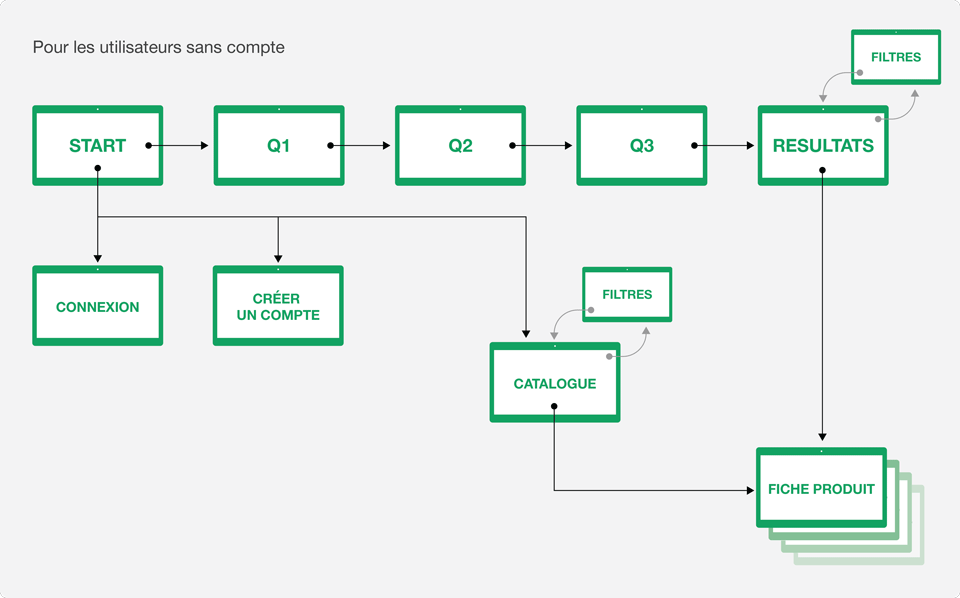 Pour les utilisateurs sans compte

FILTRES

START

Q1

Q2

Q3

RESULTATS

CONNEXION

CRÉER UN COMPTE

FILTRES

CATALOGUE

FICHE PRODUIT